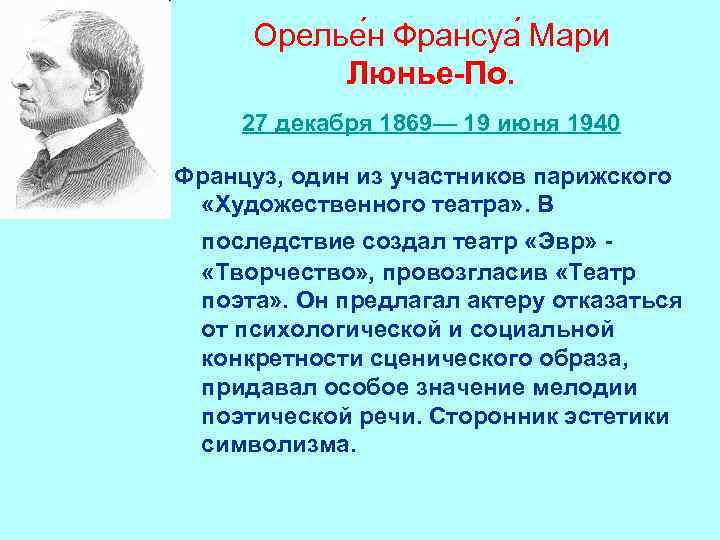 Орелье́н Франсуа́ Мари
Люнье-По.

27 декабря 1869— 19 июня 1940

Француз, один из участников парижского «Художественного театра». В

последствие создал театр «Эвр» - «Творчество», провозгласив «Театр поэта». Он предлагал актеру отказаться от психологической и социальной конкретности сценического образа, придавал особое значение мелодии поэтической речи. Сторонник эстетики символизма.